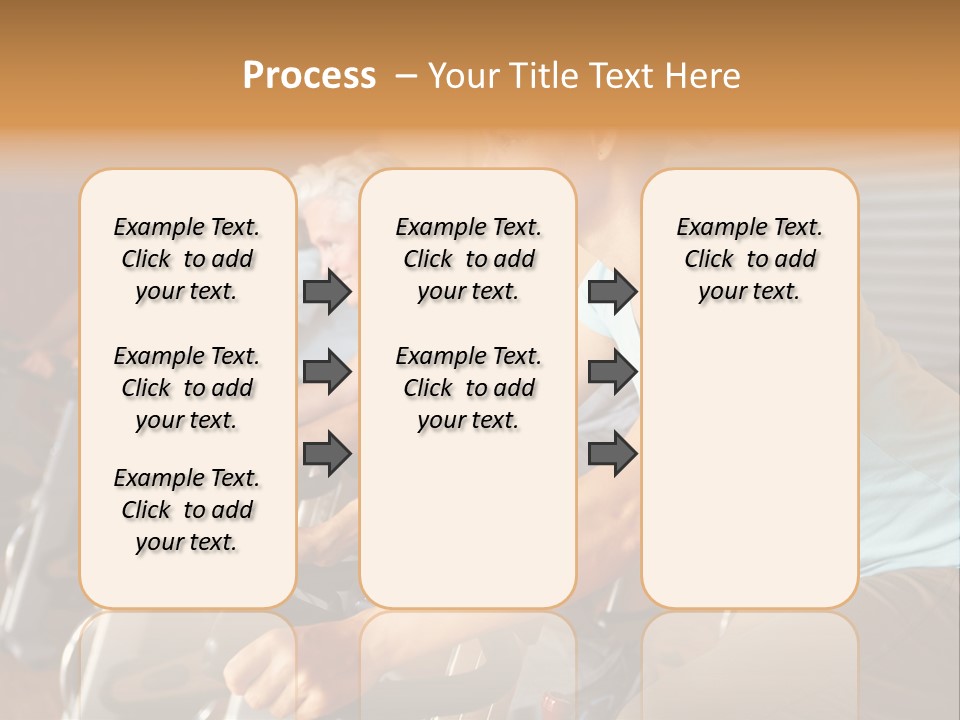 Process – Your Title Text Here

Example Text. Click to add your text.

Example Text. Click to add your text.

Example Text. Click to add your text.

Example Text. Click to add your text.

Example Text. Click to add your text.

Example Text. Click to add your text.